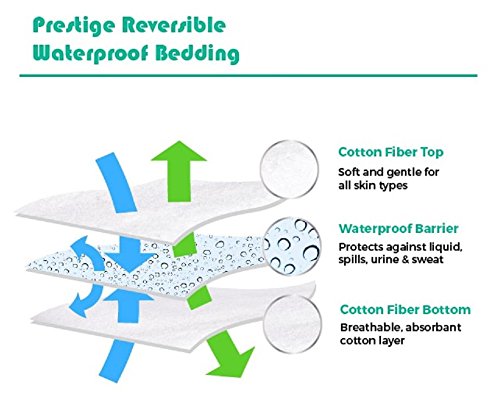 Prestige Reversible Waterproof Bedding

Cotton Fiber Top
Soft and gentle for all skin types

Waterproof Barrier
Protects against liquid, spills, urine & sweat

Cotton Fiber Bottom
Breathable, absorbant cotton layer